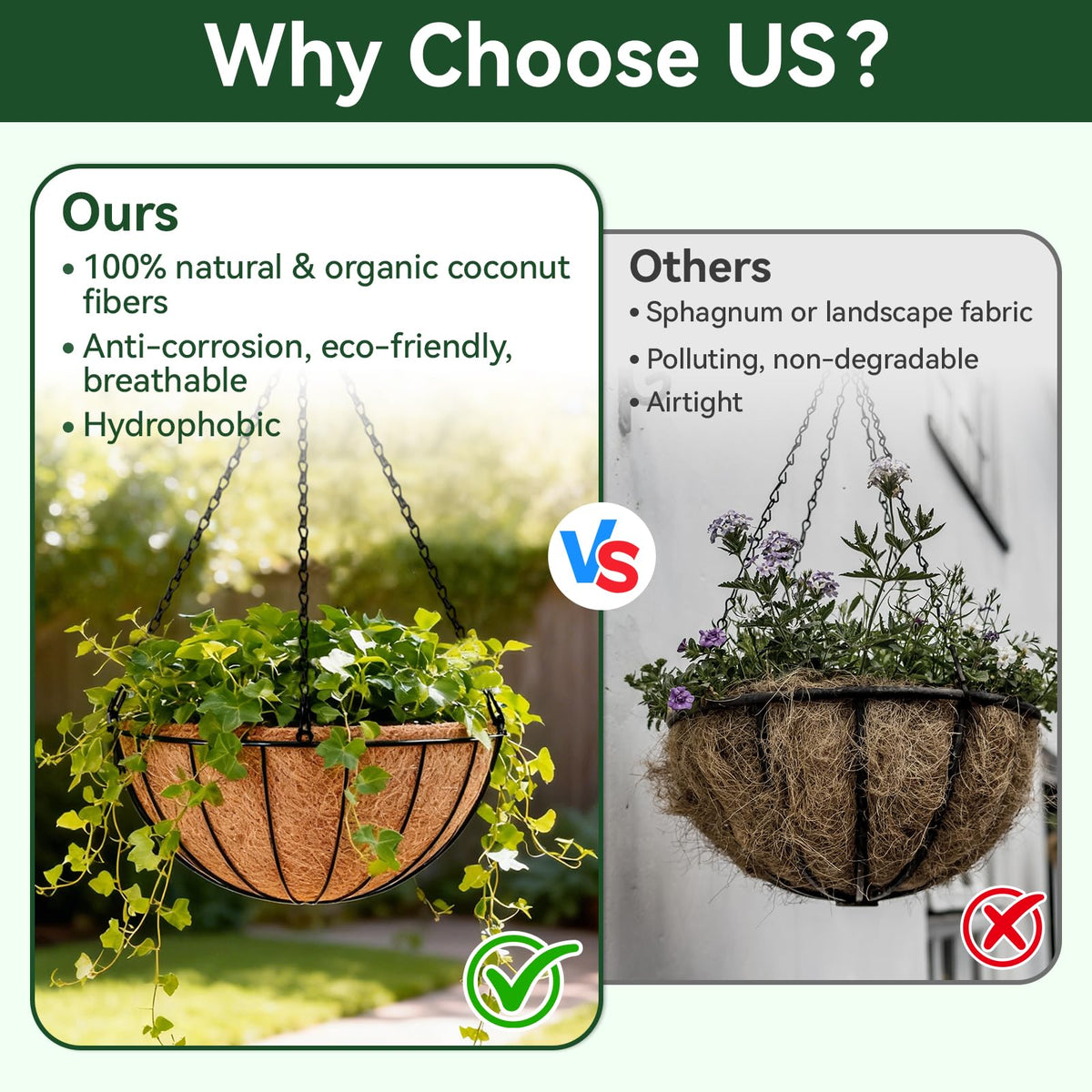 Why Choose US?

Ours
• 100% natural & organic coconut fibers
• Anti-corrosion, eco-friendly, breathable
• Hydrophobic

VS

Others
• Sphagnum or landscape fabric
• Polluting, non-degradable
• Airtight